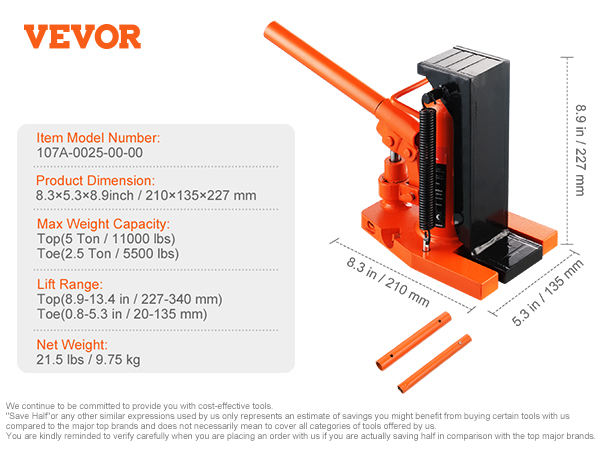 VEVOR

Item Model Number:
107A-0025-00-00

Product Dimension:
8.3×5.3×8.9inch / 210×135×227 mm

Max Weight Capacity:
Top(5 Ton / 11000 lbs)
Toe(2.5 Ton / 5500 lbs)

Lift Range:
Top(8.9-13.4 in / 227-340 mm)
Toe(0.8-5.3 in / 20-135 mm)

Net Weight:
21.5 lbs / 9.75 kg

8.9 in / 227 mm

8.3 in / 210 mm

5.3 in / 135 mm

We continue to be committed to provide you with cost-effective tools.
"Save Half"or any other similar expressions used by us only represents an estimate of savings you might benefit from buying certain tools with us compared to the major top brands and does not necessarily mean to cover all categories of tools offered by us.
You are kindly reminded to verify carefully when you are placing an order with us if you are actually saving half in comparison with the top major brands.